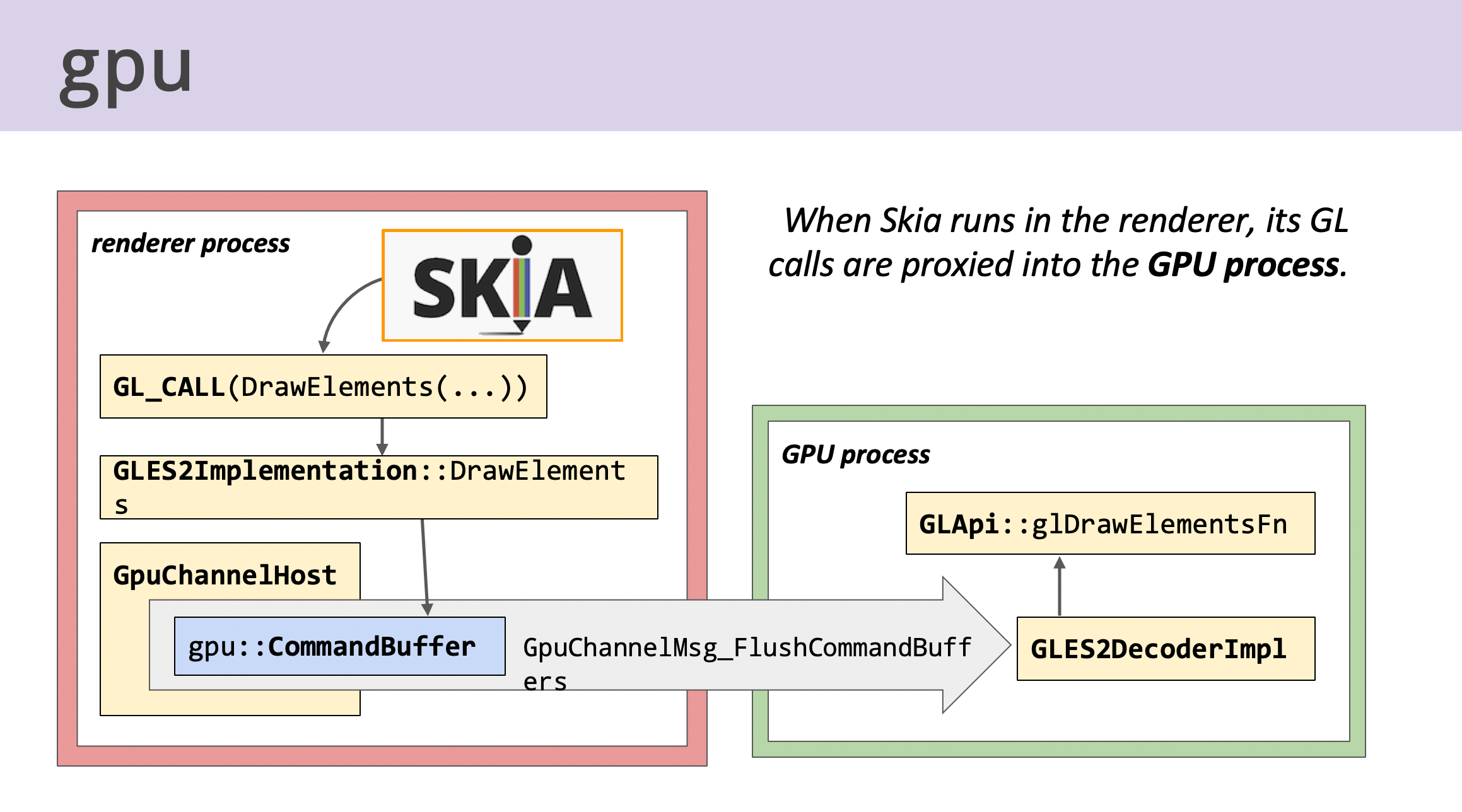 gpu

renderer process

SKIA

GL_CALL(DrawElements(...))

GLES2Implementation::DrawElements

GpuChannelHost

gpu::CommandBuffer

GpuChannelMsg_FlushCommandBuffers

When Skia runs in the renderer, its GL calls are proxied into the GPU process.

GPU process

GLApi::glDrawElementsFn

GLES2DecoderImpl